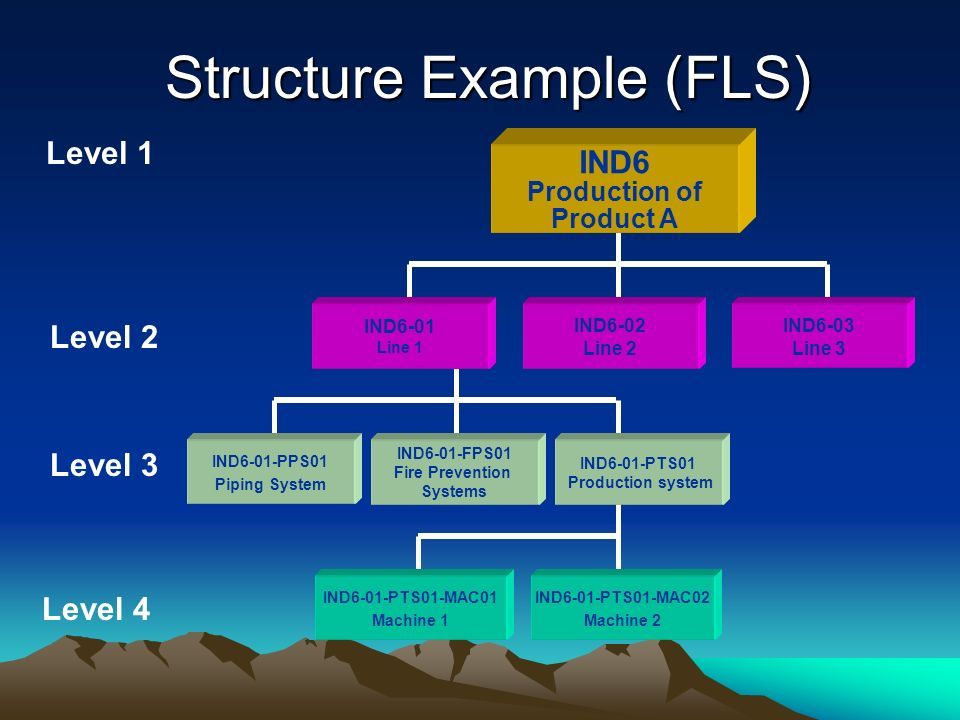 Structure Example (FLS)

Level 1

IND6
Production of Product A

Level 2

IND6-01
Line 1

IND6-02
Line 2

IND6-03
Line 3

Level 3

IND6-01-PPS01
Piping System

IND6-01-FPS01
Fire Prevention Systems

IND6-01-PTS01
Production system

Level 4

IND6-01-PTS01-MAC01
Machine 1

IND6-01-PTS01-MAC02
Machine 2